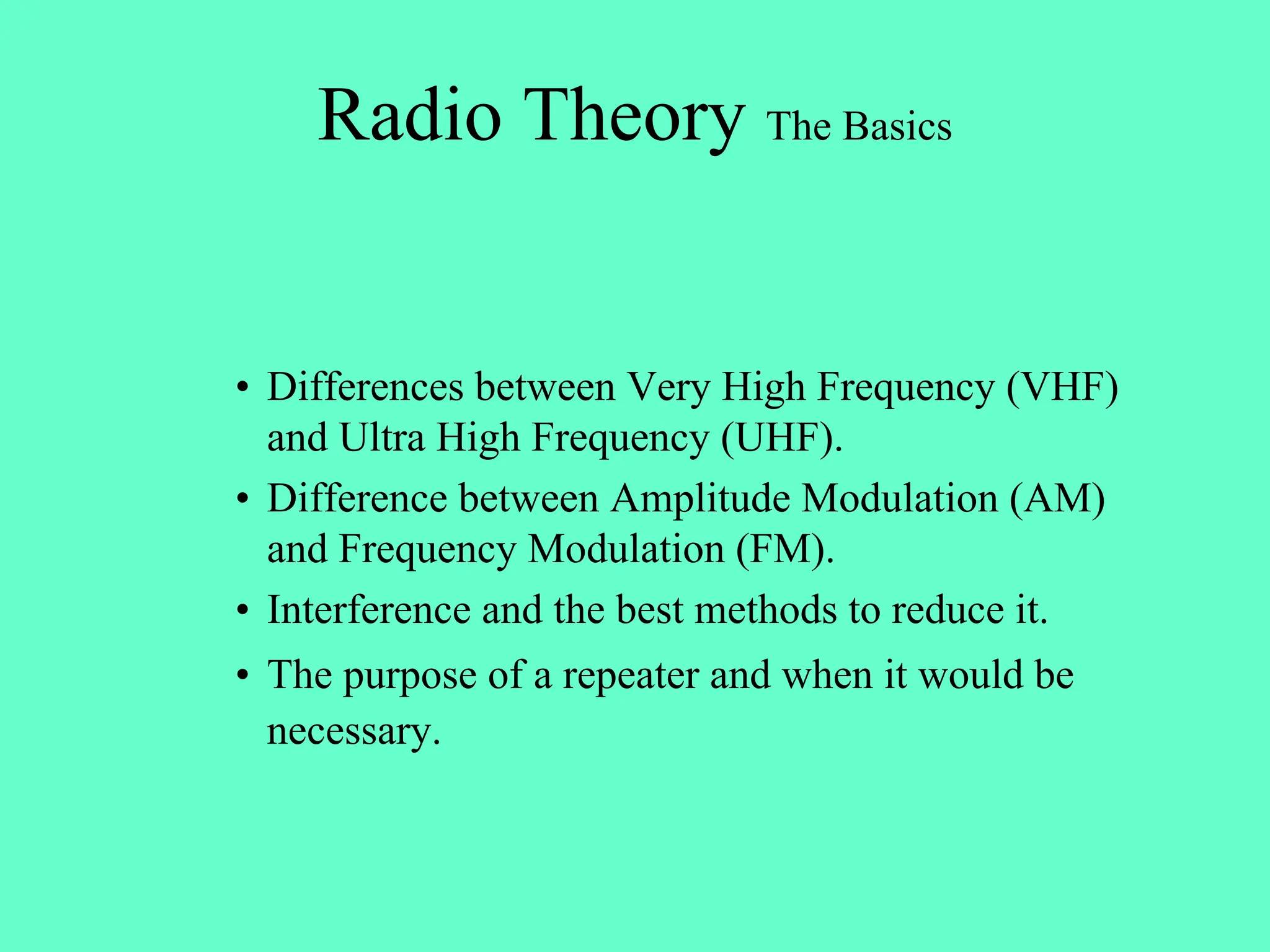 Radio Theory The Basics

• Differences between Very High Frequency (VHF) and Ultra High Frequency (UHF).
• Difference between Amplitude Modulation (AM) and Frequency Modulation (FM).
• Interference and the best methods to reduce it.
• The purpose of a repeater and when it would be necessary.